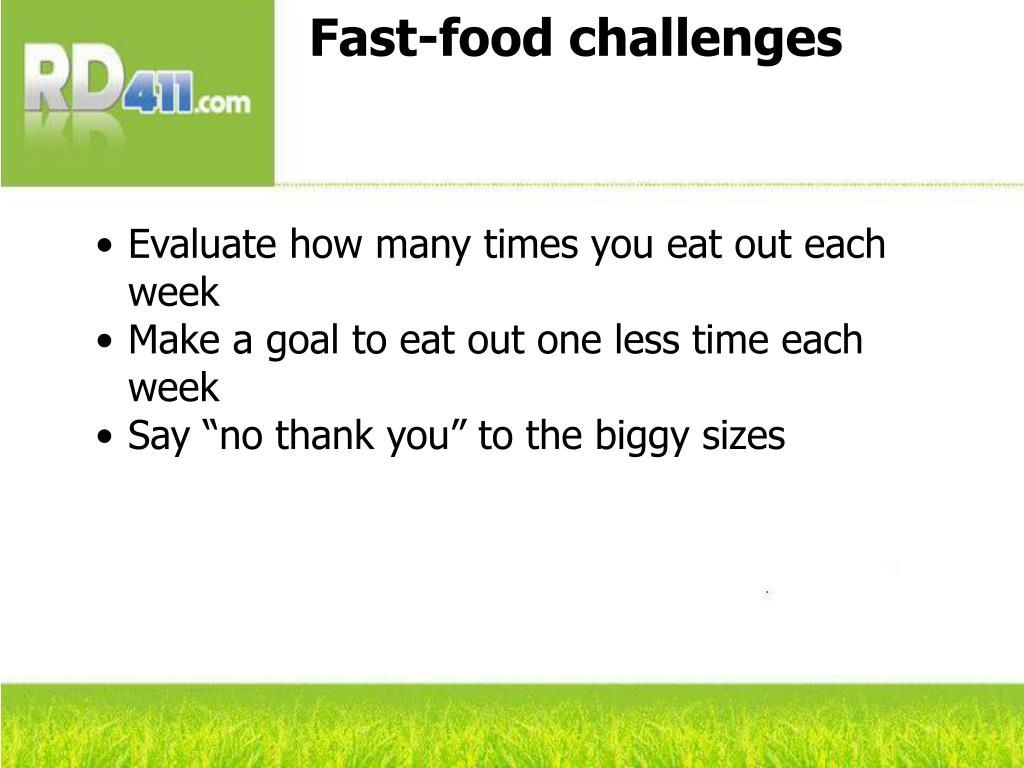 RD411.com

Fast-food challenges

• Evaluate how many times you eat out each week
• Make a goal to eat out one less time each week
• Say “no thank you” to the biggy sizes